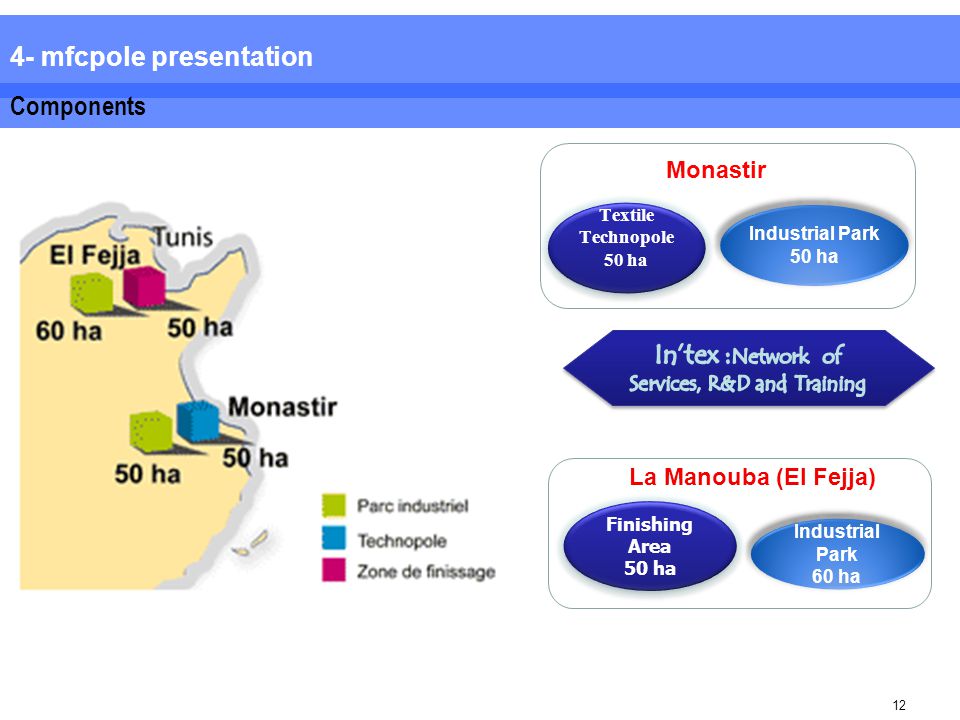 4- mfcpole presentation

Components

Tunis

El Fejja

60 ha

50 ha

Monastir

50 ha

50 ha

Parc industriel

Technopole

Zone de finissage

Monastir

Textile Technopole 50 ha

Industrial Park 50 ha

In'tex :Network of Services, R&D and Training

La Manouba (El Fejja)

Finishing Area 50 ha

Industrial Park 60 ha

12